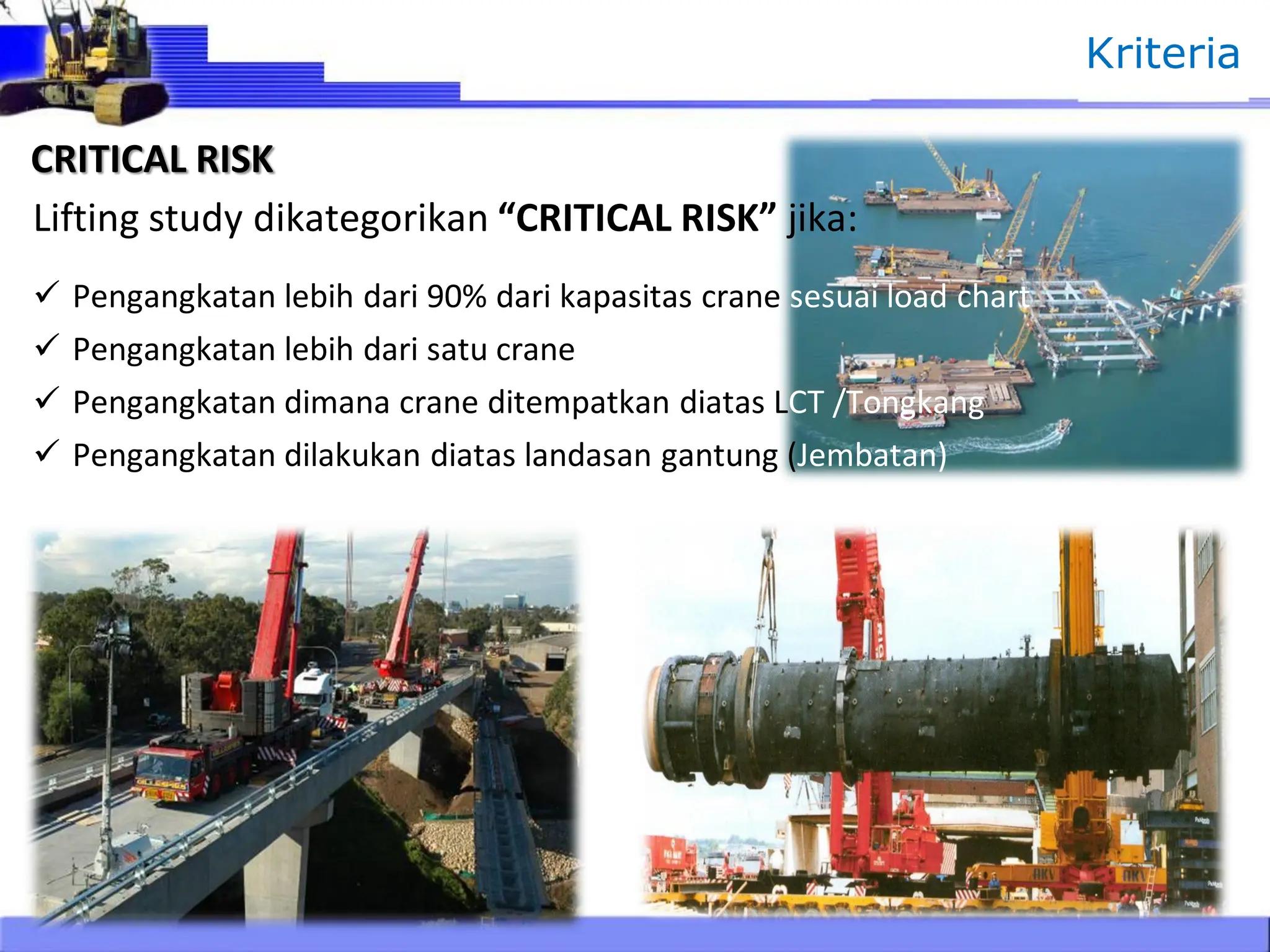 Kriteria

CRITICAL RISK

Lifting study dikategorikan "CRITICAL RISK" jika:

✓ Pengangkatan lebih dari 90% dari kapasitas crane sesuai load chart
✓ Pengangkatan lebih dari satu crane
✓ Pengangkatan dimana crane ditempatkan diatas LCT /Tongkang
✓ Pengangkatan dilakukan diatas landasan gantung (Jembatan)